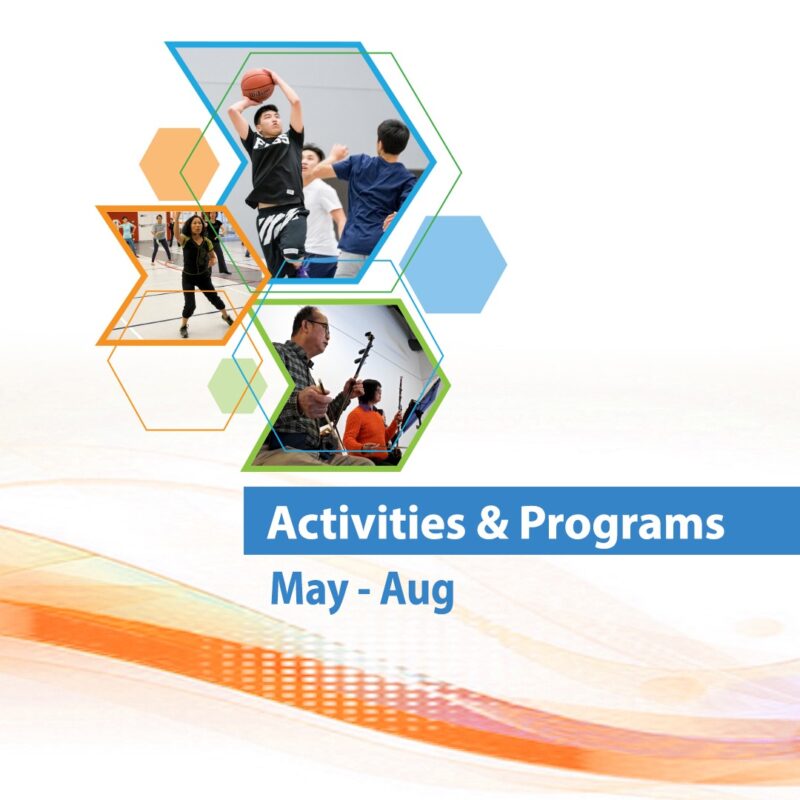 Activities & Programs

May - Aug